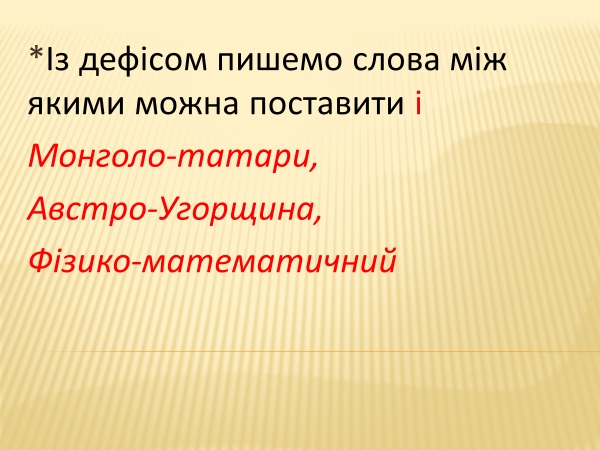 *Із дефісом пишемо слова між якими можна поставити і

Монголо-татари,

Австро-Угорщина,

Фізико-математичний